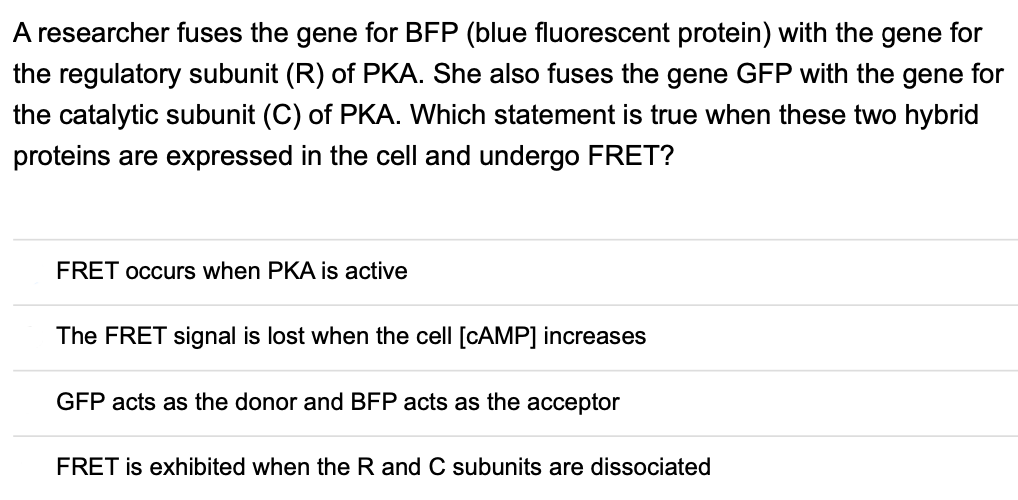 A researcher fuses the gene for BFP (blue fluorescent protein) with the gene for the regulatory subunit (R) of PKA. She also fuses the gene GFP with the gene for the catalytic subunit (C) of PKA. Which statement is true when these two hybrid proteins are expressed in the cell and undergo FRET?

FRET occurs when PKA is active

The FRET signal is lost when the cell [cAMP] increases

GFP acts as the donor and BFP acts as the acceptor

FRET is exhibited when the R and C subunits are dissociated